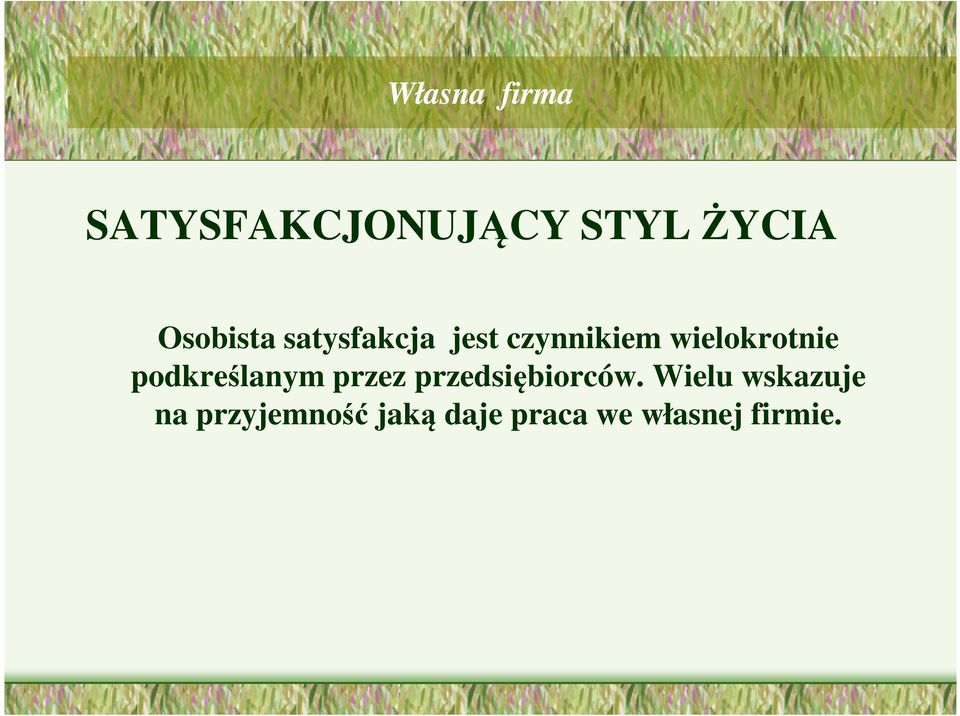 Własna firma

SATYSFAKCJONUJĄCY STYL ŻYCIA

Osobista satysfakcja jest czynnikiem wielokrotnie podkreślanym przez przedsiębiorców. Wielu wskazuje na przyjemność jaką daje praca we własnej firmie.